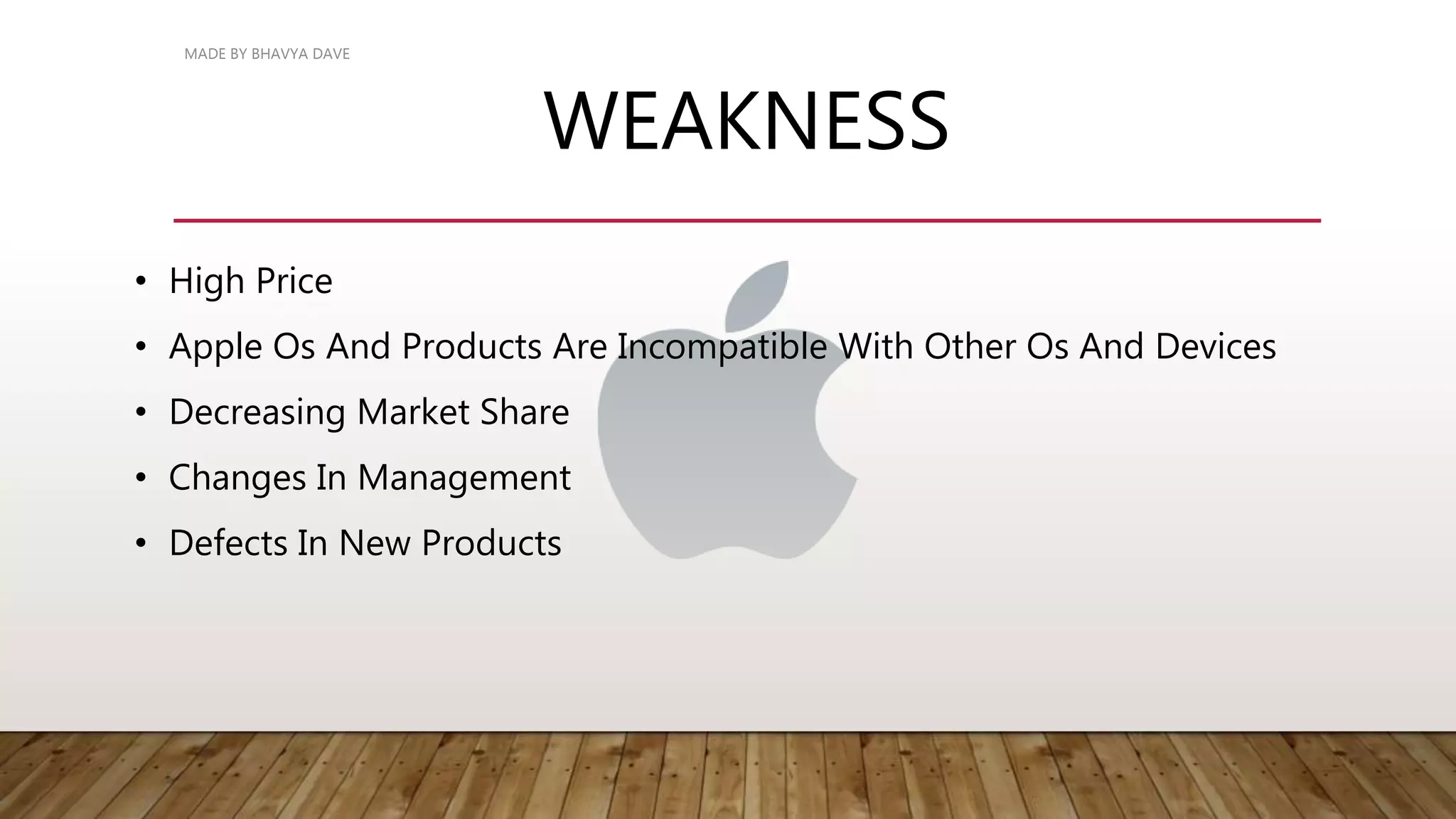 MADE BY BHAVYA DAVE

WEAKNESS

• High Price
• Apple Os And Products Are Incompatible With Other Os And Devices
• Decreasing Market Share
• Changes In Management
• Defects In New Products